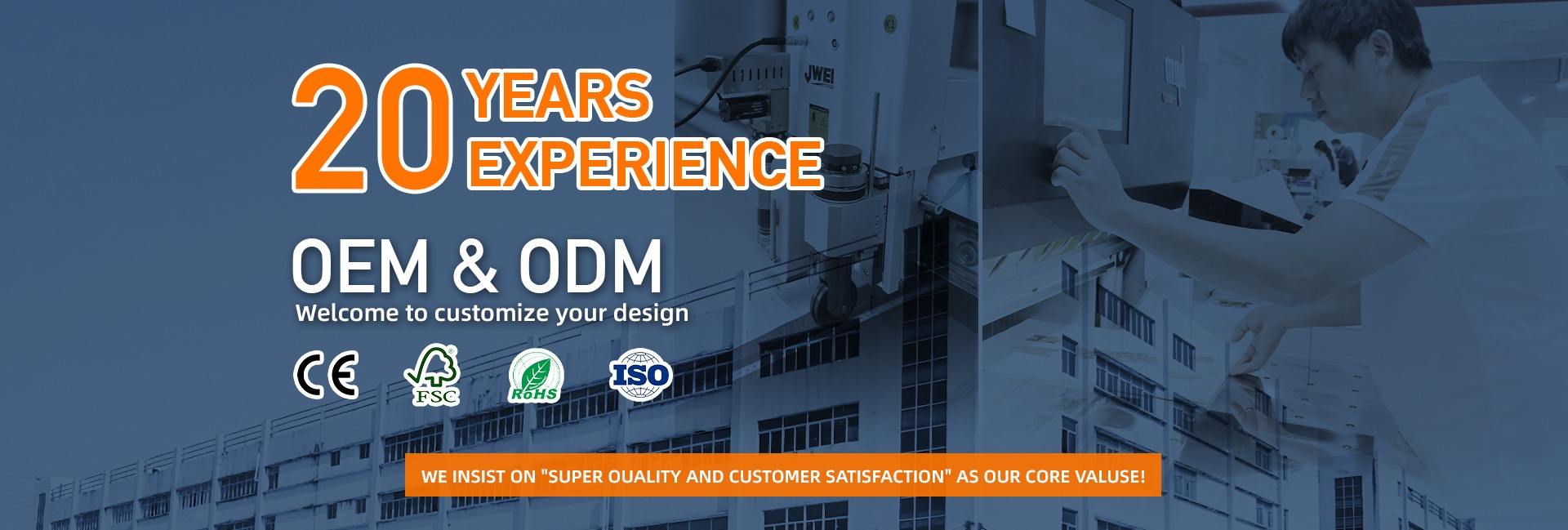 20 YEARS EXPERIENCE

JWEI

OEM & ODM

Welcome to customize your design

CE

FSC

RoHS

ISO

WE INSIST ON "SUPER QUALITY AND CUSTOMER SATISFACTION" AS OUR CORE VALUSE!